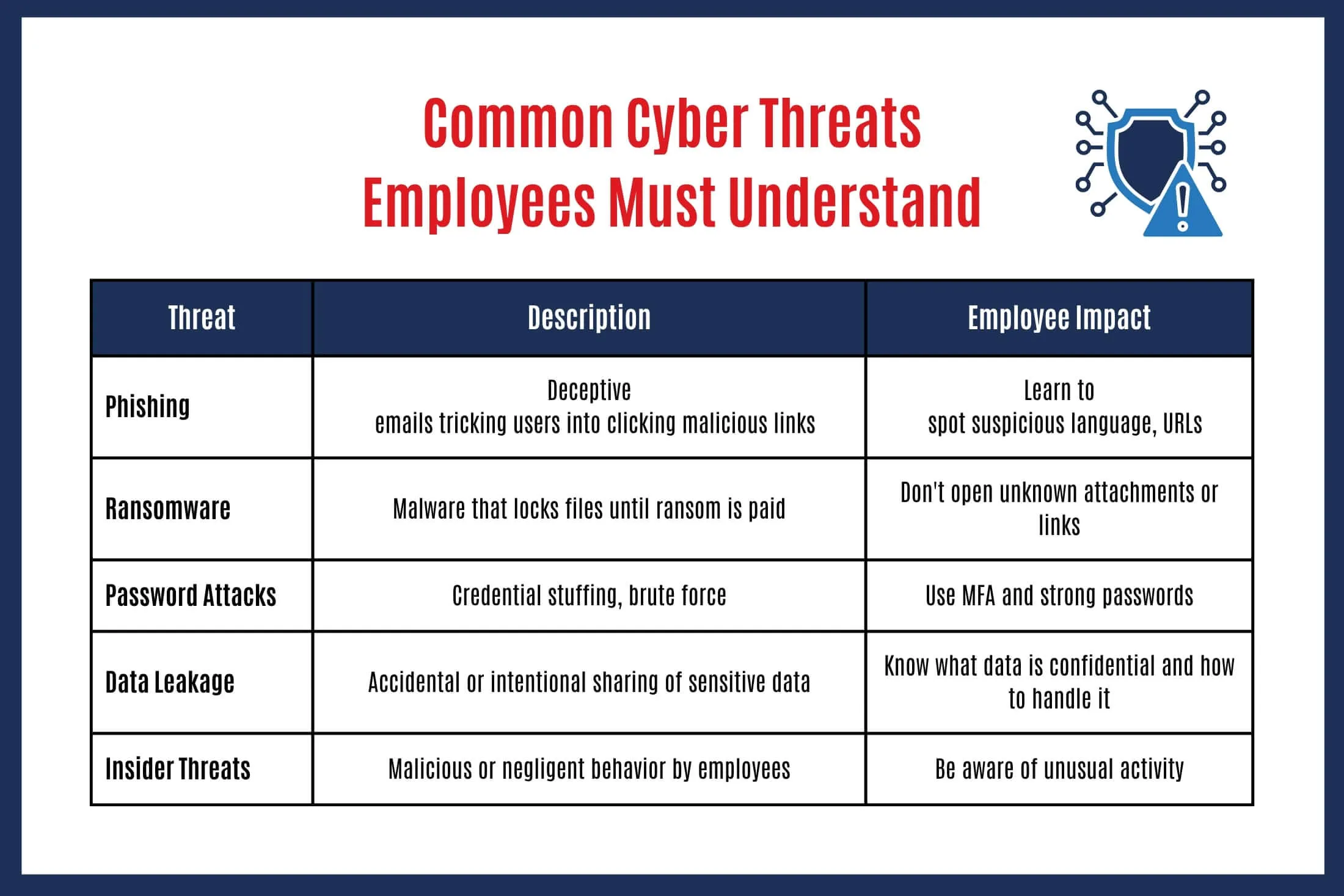 Common Cyber Threats Employees Must Understand

| Threat | Description | Employee Impact |
|---|---|---|
| Phishing | Deceptive emails tricking users into clicking malicious links | Learn to spot suspicious language, URLs |
| Ransomware | Malware that locks files until ransom is paid | Don't open unknown attachments or links |
| Password Attacks | Credential stuffing, brute force | Use MFA and strong passwords |
| Data Leakage | Accidental or intentional sharing of sensitive data | Know what data is confidential and how to handle it |
| Insider Threats | Malicious or negligent behavior by employees | Be aware of unusual activity |